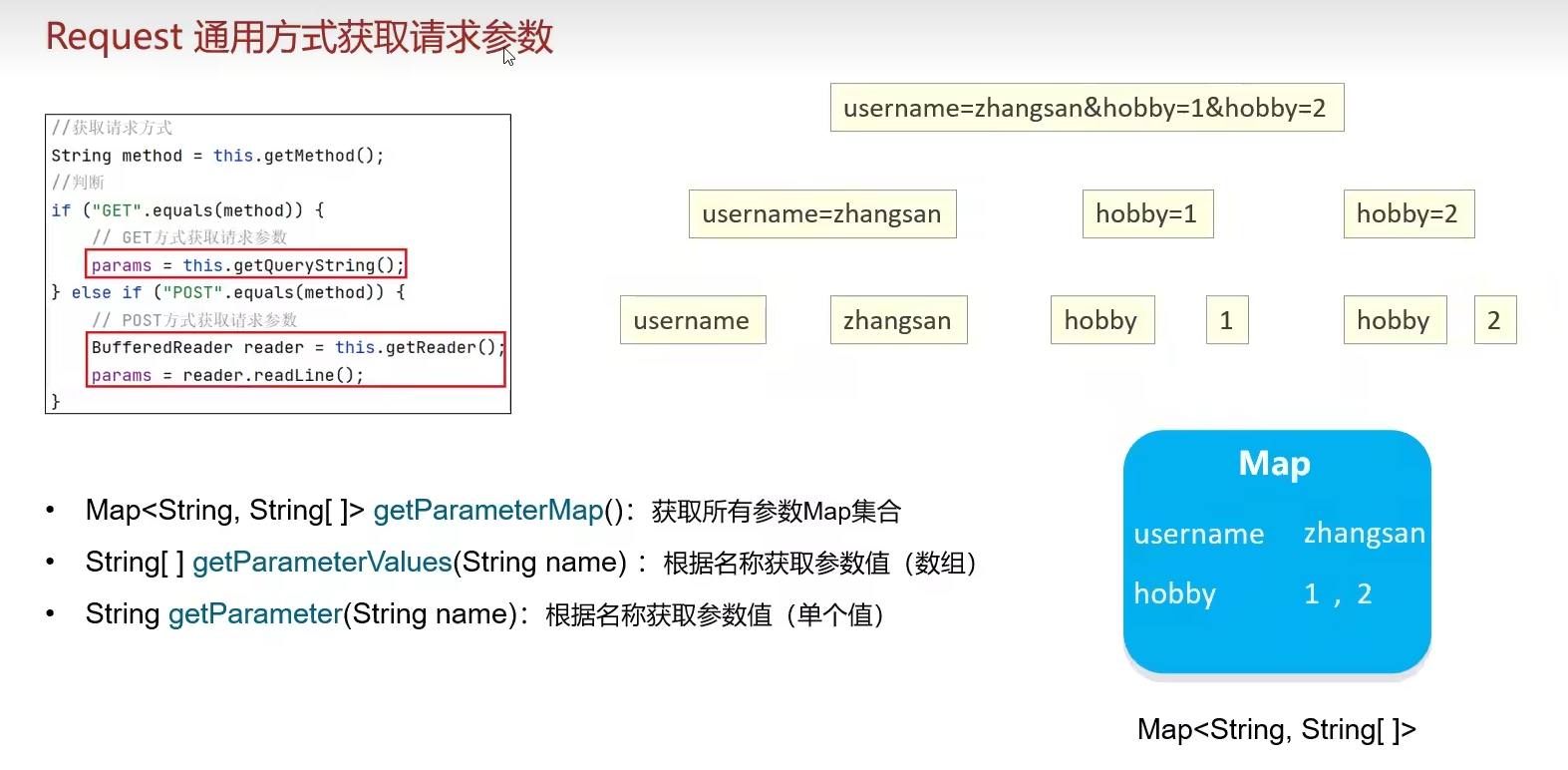 Request 通用方式获取请求参数

//获取请求方式
String method = this.getMethod();
//判断
if ("GET".equals(method)) {
    // GET方式获取请求参数
    params = this.getQueryString();
} else if ("POST".equals(method)) {
    // POST方式获取请求参数
    BufferedReader reader = this.getReader();
    params = reader.readLine();
}

username=zhangsan&hobby=1&hobby=2

username=zhangsan

hobby=1

hobby=2

username

zhangsan

hobby

1

hobby

2

- Map<String, String[ ]> getParameterMap()：获取所有参数Map集合
- String[ ] getParameterValues(String name)：根据名称获取参数值（数组）
- String getParameter(String name)：根据名称获取参数值（单个值）

Map

username zhangsan

hobby 1 , 2

Map<String, String[ ]>